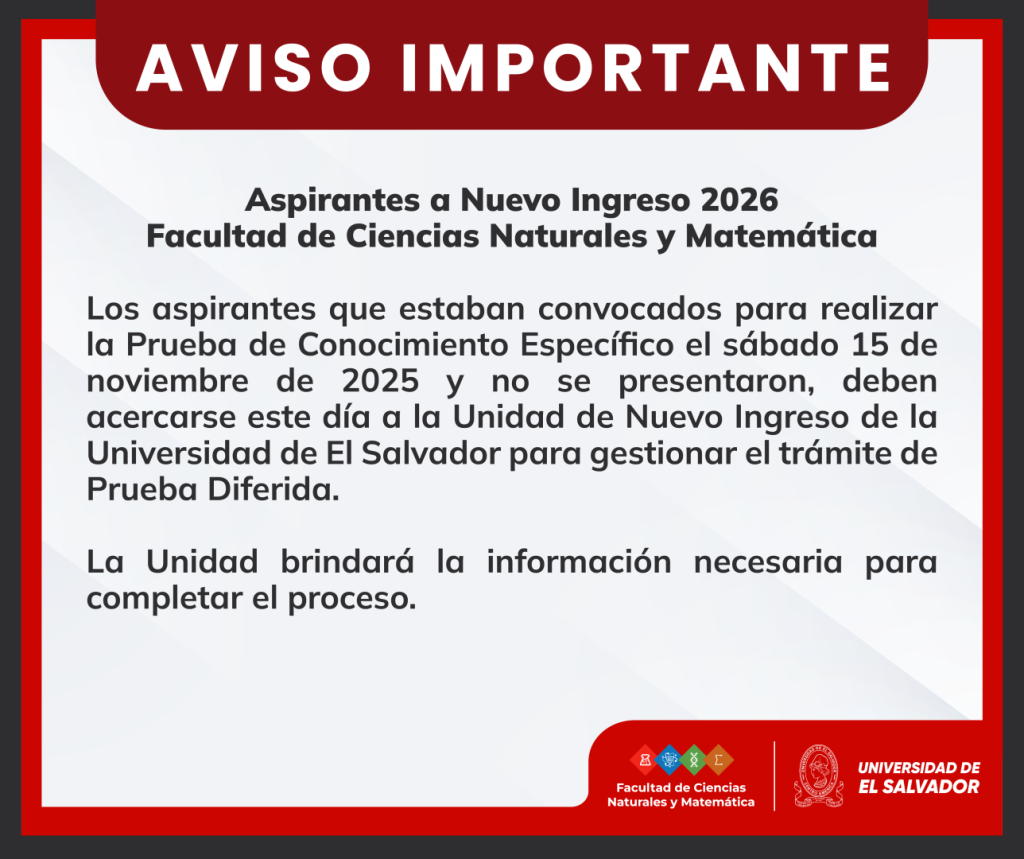 AVISO IMPORTANTE

Aspirantes a Nuevo Ingreso 2026
Facultad de Ciencias Naturales y Matemática

Los aspirantes que estaban convocados para realizar la Prueba de Conocimiento Específico el sábado 15 de noviembre de 2025 y no se presentaron, deben acercarse este día a la Unidad de Nuevo Ingreso de la Universidad de El Salvador para gestionar el trámite de Prueba Diferida.

La Unidad brindará la información necesaria para completar el proceso.

Facultad de Ciencias Naturales y Matemática

UNIVERSIDAD DE EL SALVADOR